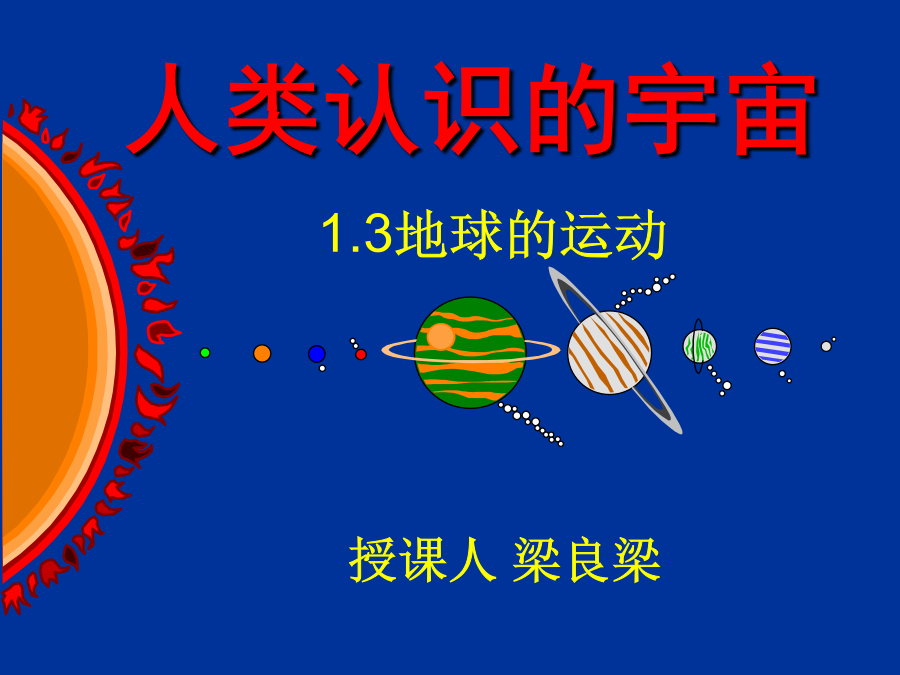 人类认识的宇宙

1.3地球的运动

授课人 梁良梁